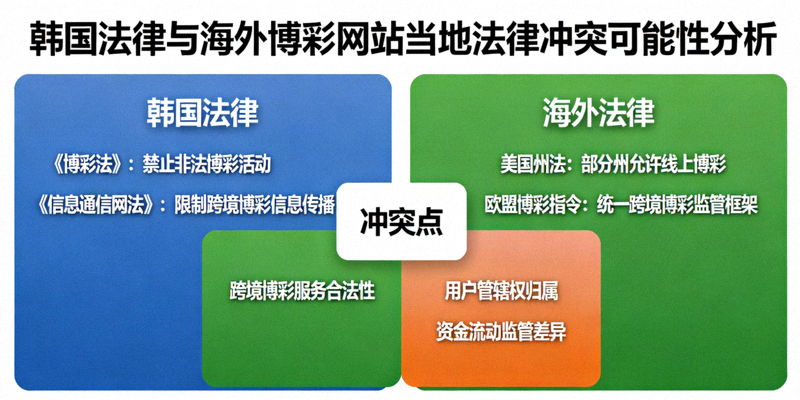 韩国法律与海外博彩网站当地法律冲突可能性分析

韩国法律

《博彩法》：禁止非法博彩活动

《信息通信网法》：限制跨境博彩信息传播

海外法律

美国州法：部分州允许线上博彩

欧盟博彩指令：统一跨境博彩监管框架

冲突点

跨境博彩服务合法性

用户管辖权归属

资金流动监管差异